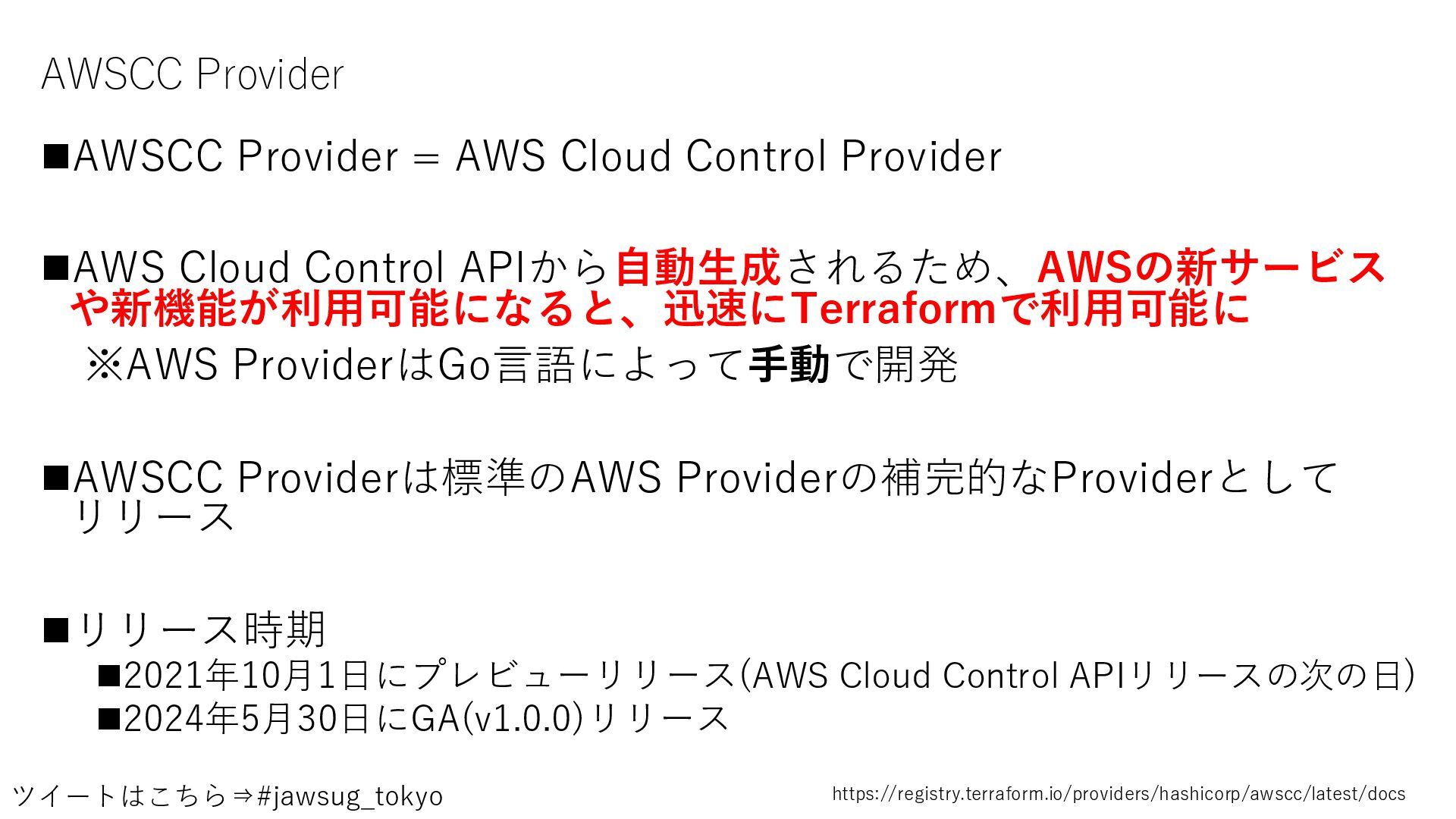 AWSCC Provider

■AWSCC Provider = AWS Cloud Control Provider

■AWS Cloud Control APIから自動生成されるため、AWSの新サービスや新機能が利用可能になると、迅速にTerraformで利用可能に
※AWS ProviderはGo言語によって手動で開発

■AWSCC Providerは標準のAWS Providerの補完的なProviderとしてリリース

■リリース時期
■2021年10月1日にプレビューリリース(AWS Cloud Control APIリリースの次の日)
■2024年5月30日にGA(v1.0.0)リリース

ツイートはこちら⇒#jawsug_tokyo

https://registry.terraform.io/providers/hashicorp/awscc/latest/docs